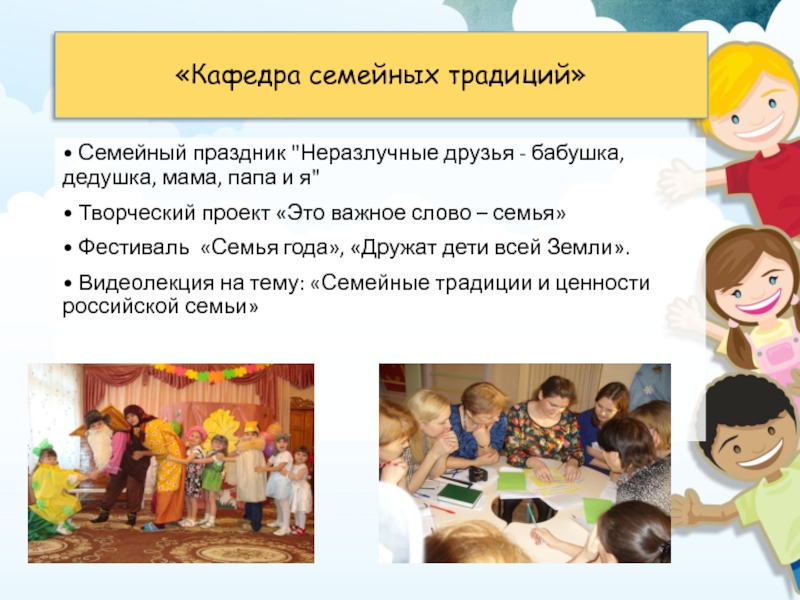 «Кафедра семейных традиций»

• Семейный праздник "Неразлучные друзья - бабушка, дедушка, мама, папа и я"

• Творческий проект «Это важное слово – семья»

• Фестиваль «Семья года», «Дружат дети всей Земли».

• Видеолекция на тему: «Семейные традиции и ценности российской семьи»